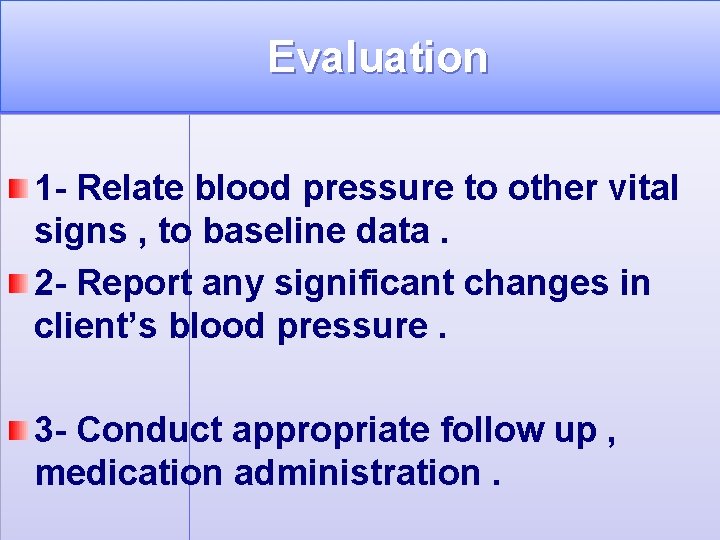 Evaluation

1- Relate blood pressure to other vital signs , to baseline data .

2- Report any significant changes in client’s blood pressure .

3- Conduct appropriate follow up , medication administration .